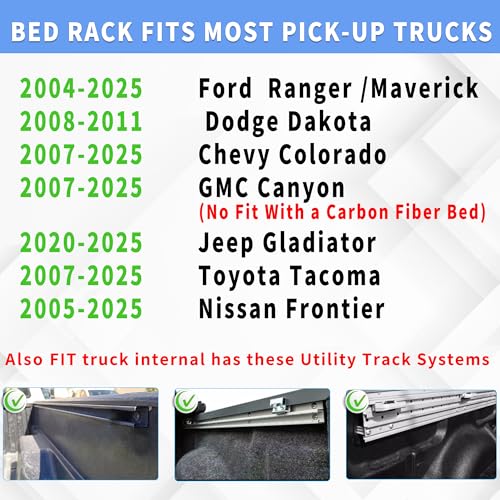 BED RACK FITS MOST PICK-UP TRUCKS

| | |
|---|---|
| 2004-2025 | Ford Ranger /Maverick |
| 2008-2011 | Dodge Dakota |
| 2007-2025 | Chevy Colorado |
| 2007-2025 | GMC Canyon (No Fit With a Carbon Fiber Bed) |
| 2020-2025 | Jeep Gladiator |
| 2007-2025 | Toyota Tacoma |
| 2005-2025 | Nissan Frontier |

Also FIT truck internal has these Utility Track Systems